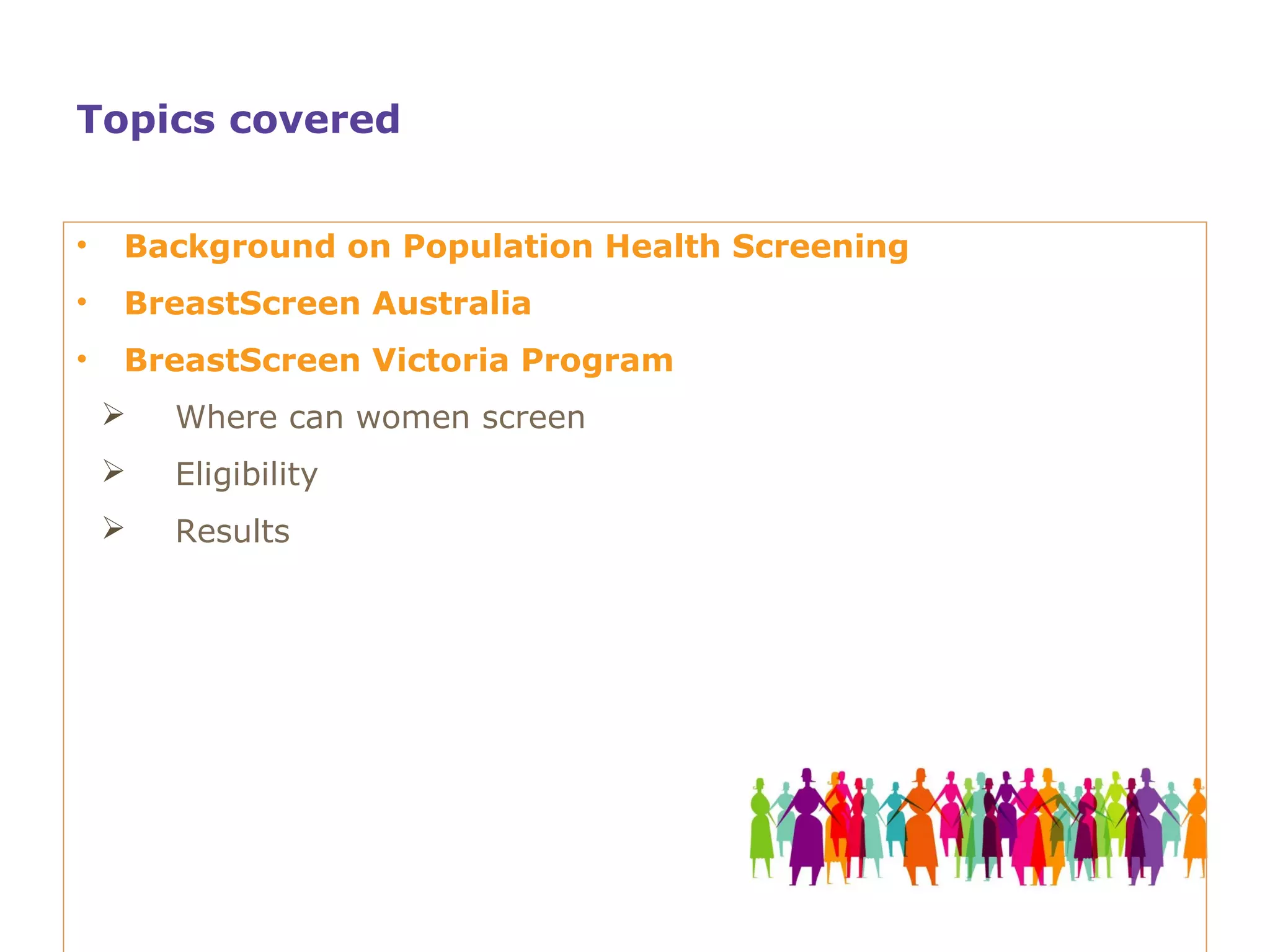 Topics covered

• Background on Population Health Screening
• BreastScreen Australia
• BreastScreen Victoria Program
➢ Where can women screen
➢ Eligibility
➢ Results